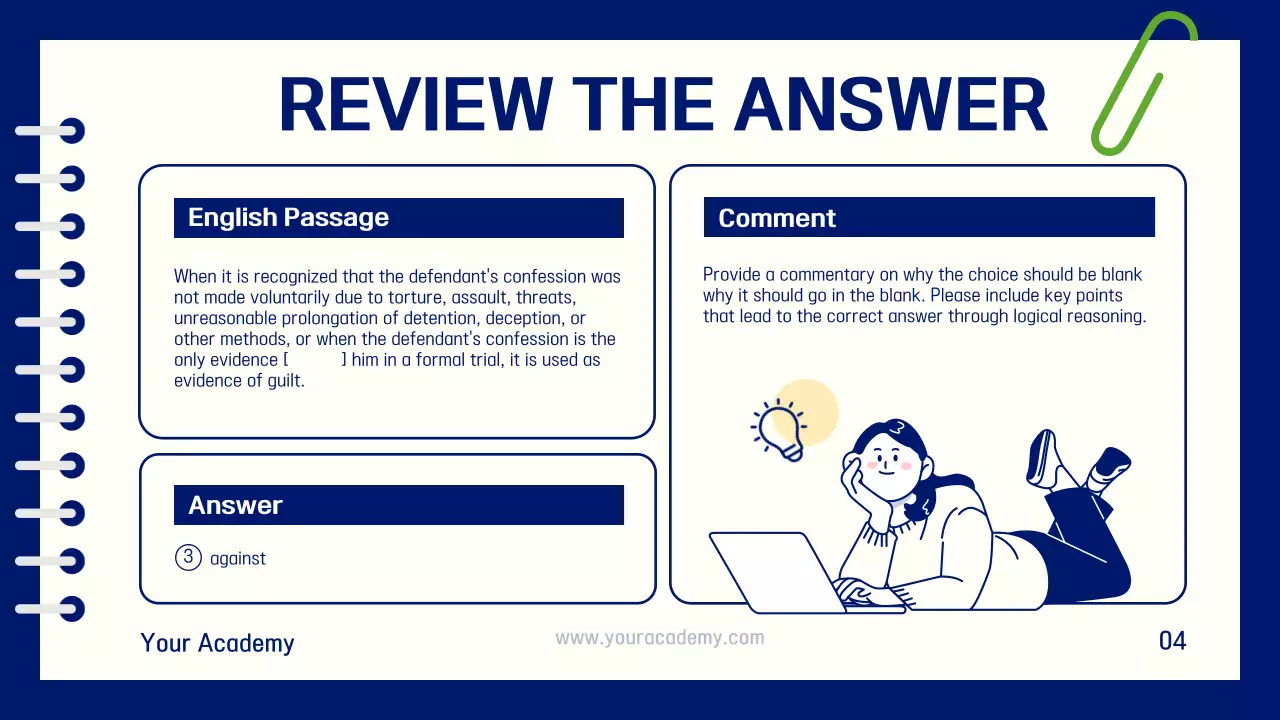 REVIEW THE ANSWER

English Passage

When it is recognized that the defendant's confession was not made voluntarily due to torture, assault, threats, unreasonable prolongation of detention, deception, or other methods, or when the defendant's confession is the only evidence [          ] him in a formal trial, it is used as evidence of guilt.

Answer

③ against

Comment

Provide a commentary on why the choice should be blank why it should go in the blank. Please include key points that lead to the correct answer through logical reasoning.

Your Academy

www.youracademy.com

04